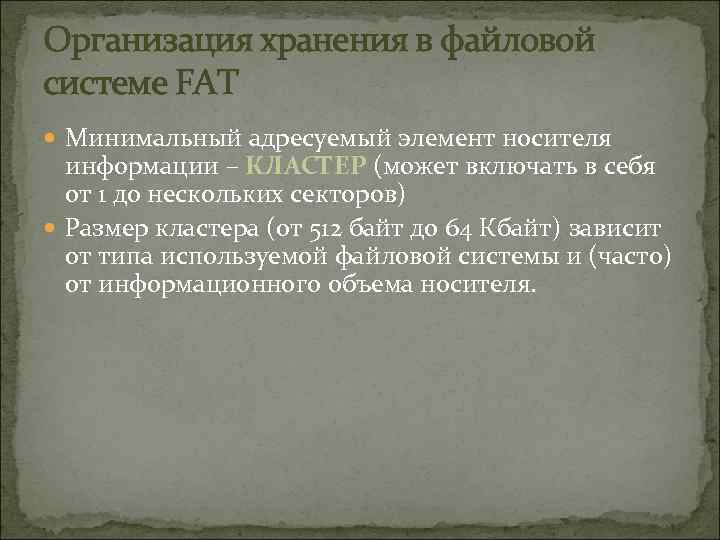 Организация хранения в файловой системе FAT

Минимальный адресуемый элемент носителя информации – КЛАСТЕР (может включать в себя от 1 до нескольких секторов)

Размер кластера (от 512 байт до 64 Кбайт) зависит от типа используемой файловой системы и (часто) от информационного объема носителя.